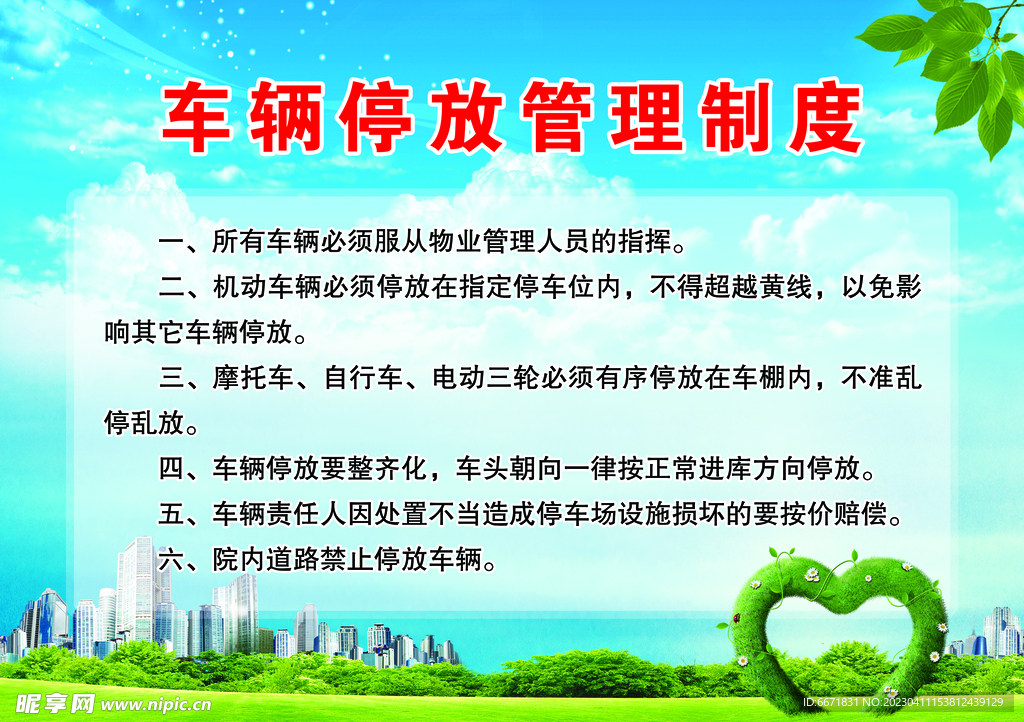 车辆停放管理制度

一、所有车辆必须服从物业管理人员的指挥。

二、机动车辆必须停放在指定停车位内，不得超越黄线，以免影响其它车辆停放。

三、摩托车、自行车、电动三轮必须有序停放在车棚内，不准乱停乱放。

四、车辆停放要整齐化，车头朝向一律按正常进库方向停放。

五、车辆责任人因处置不当造成停车场设施损坏的要按价赔偿。

六、院内道路禁止停放车辆。

昵享网 www.nipic.cn

ID:6671831 NO:20230411153812439129